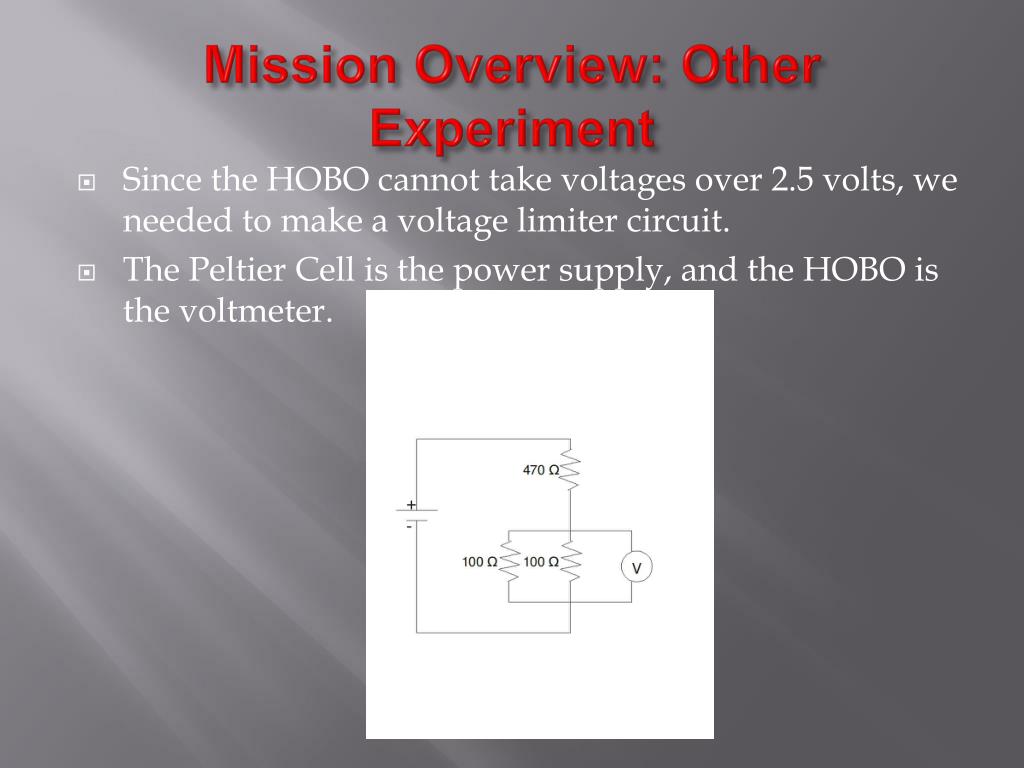 Mission Overview: Other Experiment

Since the HOBO cannot take voltages over 2.5 volts, we needed to make a voltage limiter circuit.

The Peltier Cell is the power supply, and the HOBO is the voltmeter.

470 Ω
+
-
100 Ω
100 Ω
V